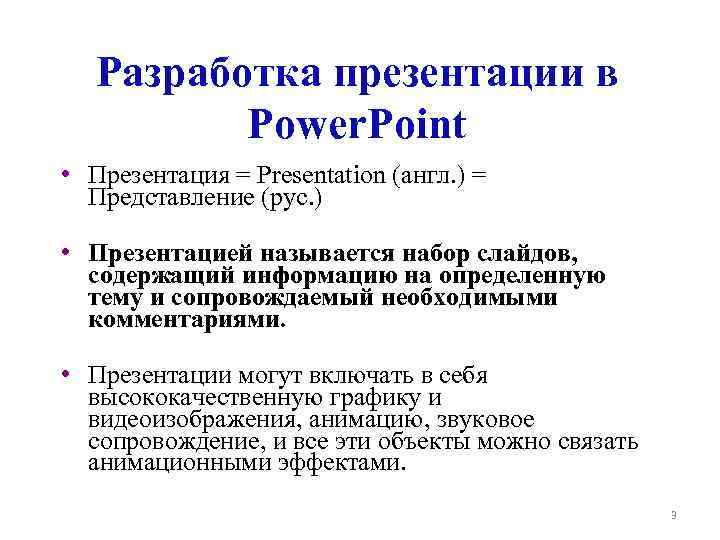 Разработка презентации в PowerPoint

• Презентация = Presentation (англ.) = Представление (рус.)

• Презентацией называется набор слайдов, содержащий информацию на определенную тему и сопровождаемый необходимыми комментариями.

• Презентации могут включать в себя высококачественную графику и видеоизображения, анимацию, звуковое сопровождение, и все эти объекты можно связать анимационными эффектами.

3